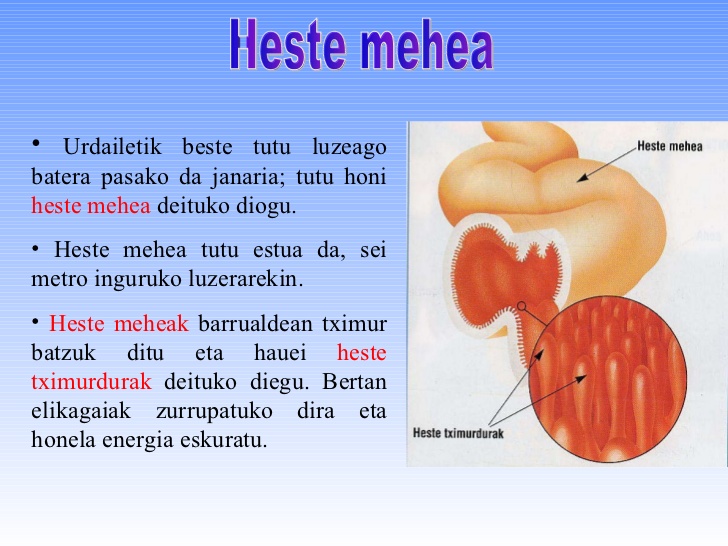 Heste mehea

• Urdailetik beste tutu luzeago batera pasako da janaria; tutu honi heste mehea deituko diogu.

• Heste mehea tutu estua da, sei metro inguruko luzerarekin.

• Heste meheak barrualdean tximur batzuk ditu eta hauei heste tximurdurak deituko diegu. Bertan elikagaiak zurrupatuko dira eta honela energia eskuratu.

Heste mehea

Heste tximurdurak